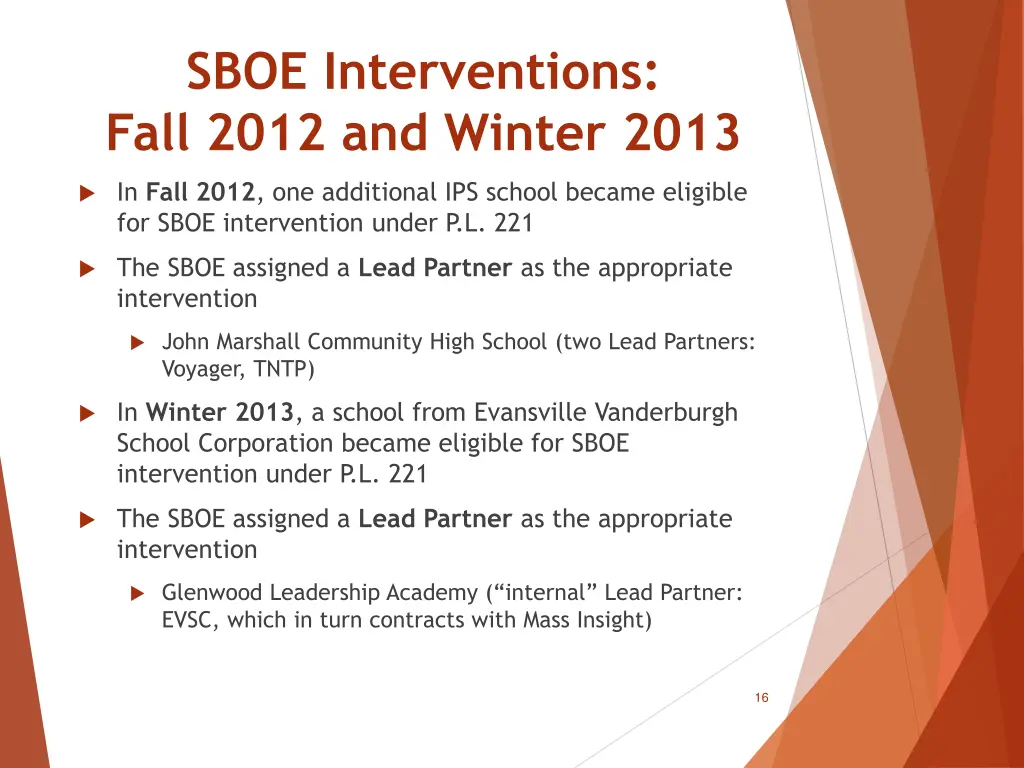 SBOE Interventions: Fall 2012 and Winter 2013

In Fall 2012, one additional IPS school became eligible for SBOE intervention under P.L. 221

The SBOE assigned a Lead Partner as the appropriate intervention

John Marshall Community High School (two Lead Partners: Voyager, TNTP)

In Winter 2013, a school from Evansville Vanderburgh School Corporation became eligible for SBOE intervention under P.L. 221

The SBOE assigned a Lead Partner as the appropriate intervention

Glenwood Leadership Academy (“internal” Lead Partner: EVSC, which in turn contracts with Mass Insight)

16